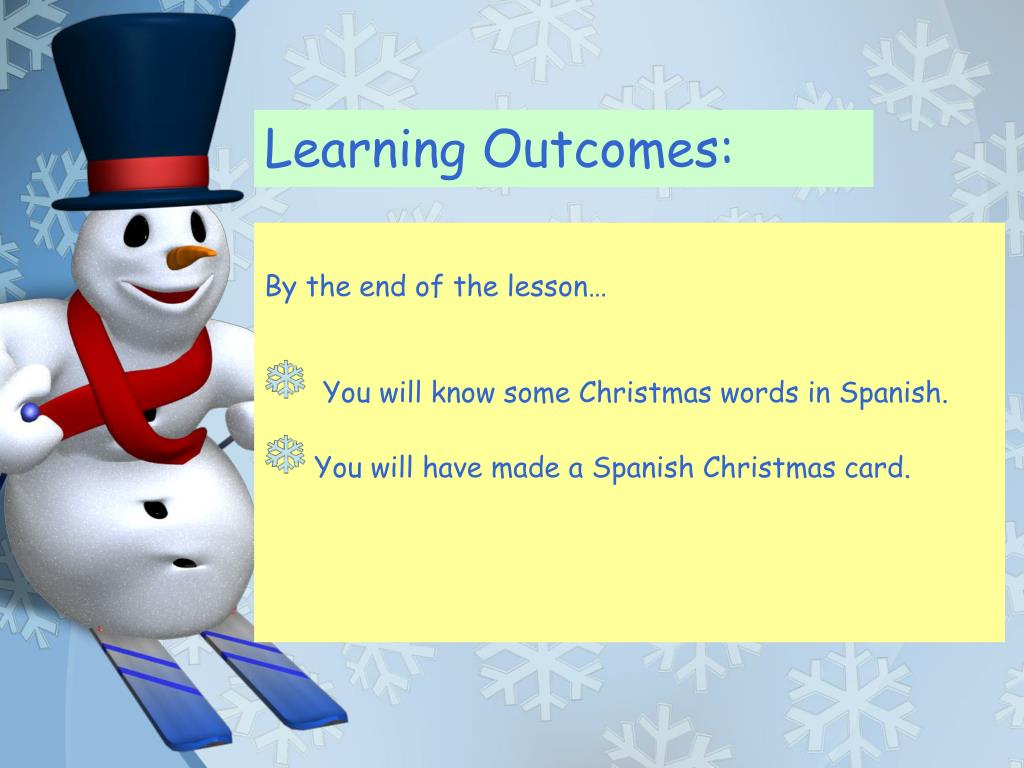 Learning Outcomes:

By the end of the lesson…

You will know some Christmas words in Spanish.

You will have made a Spanish Christmas card.